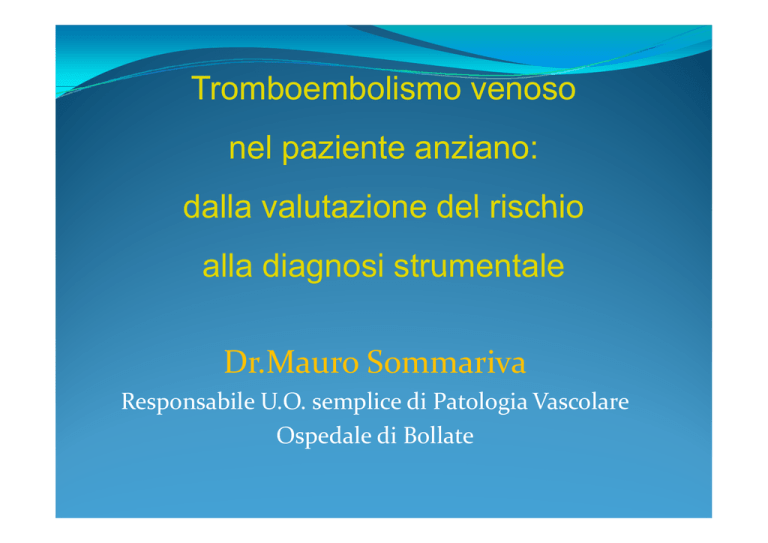 Tromboembolismo venoso
nel paziente anziano:
dalla valutazione del rischio
alla diagnosi strumentale

Dr.Mauro Sommariva
Responsabile U.O. semplice di Patologia Vascolare
Ospedale di Bollate